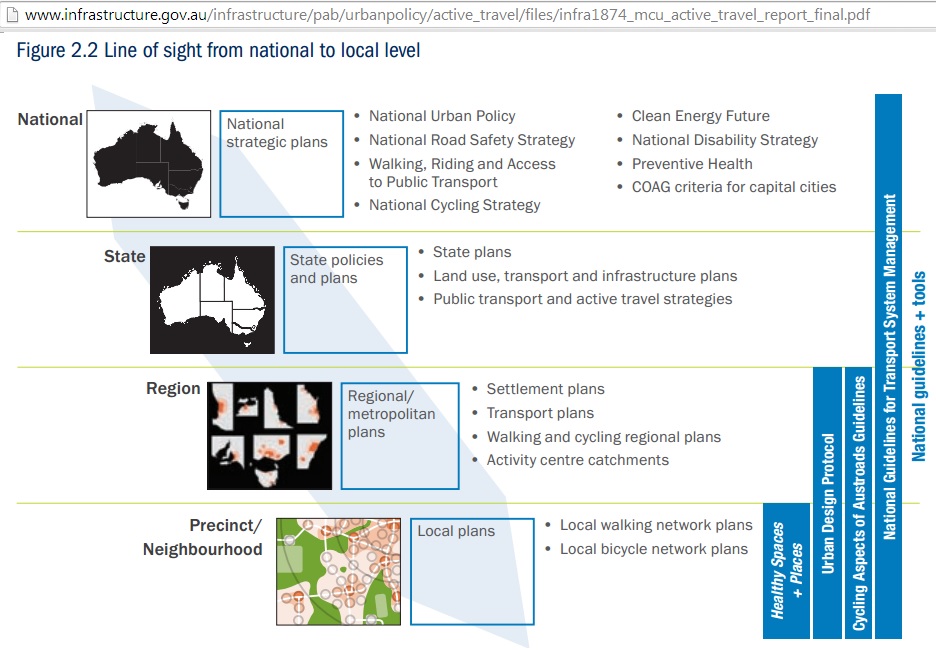 www.infrastructure.gov.au/infrastructure/pab/urbanpolicy/active_travel/files/infra1874_mcu_active_travel_report_final.pdf

Figure 2.2 Line of sight from national to local level

National

National strategic plans

• National Urban Policy
• National Road Safety Strategy
• Walking, Riding and Access to Public Transport
• National Cycling Strategy

• Clean Energy Future
• National Disability Strategy
• Preventive Health
• COAG criteria for capital cities

State

State policies and plans

• State plans
• Land use, transport and infrastructure plans
• Public transport and active travel strategies

Region

Regional/ metropolitan plans

• Settlement plans
• Transport plans
• Walking and cycling regional plans
• Activity centre catchments

Precinct/ Neighbourhood

Local plans

• Local walking network plans
• Local bicycle network plans

Healthy Spaces + Places

Urban Design Protocol

Cycling Aspects of Austroads Guidelines

National Guidelines for Transport System Management

National guidelines + tools